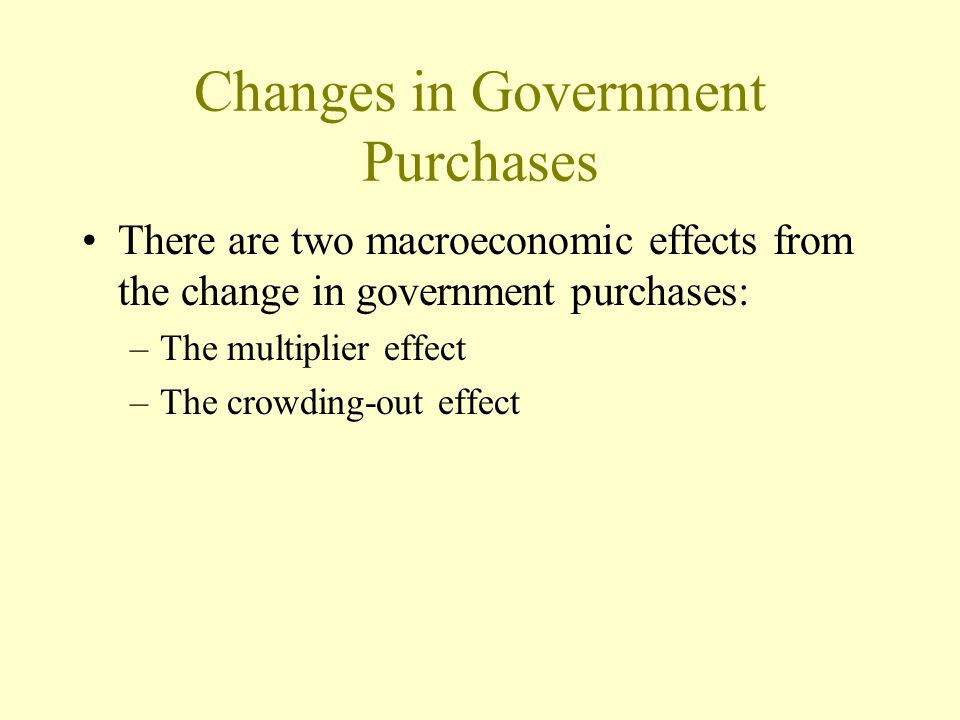 Changes in Government Purchases

• There are two macroeconomic effects from the change in government purchases:
– The multiplier effect
– The crowding-out effect